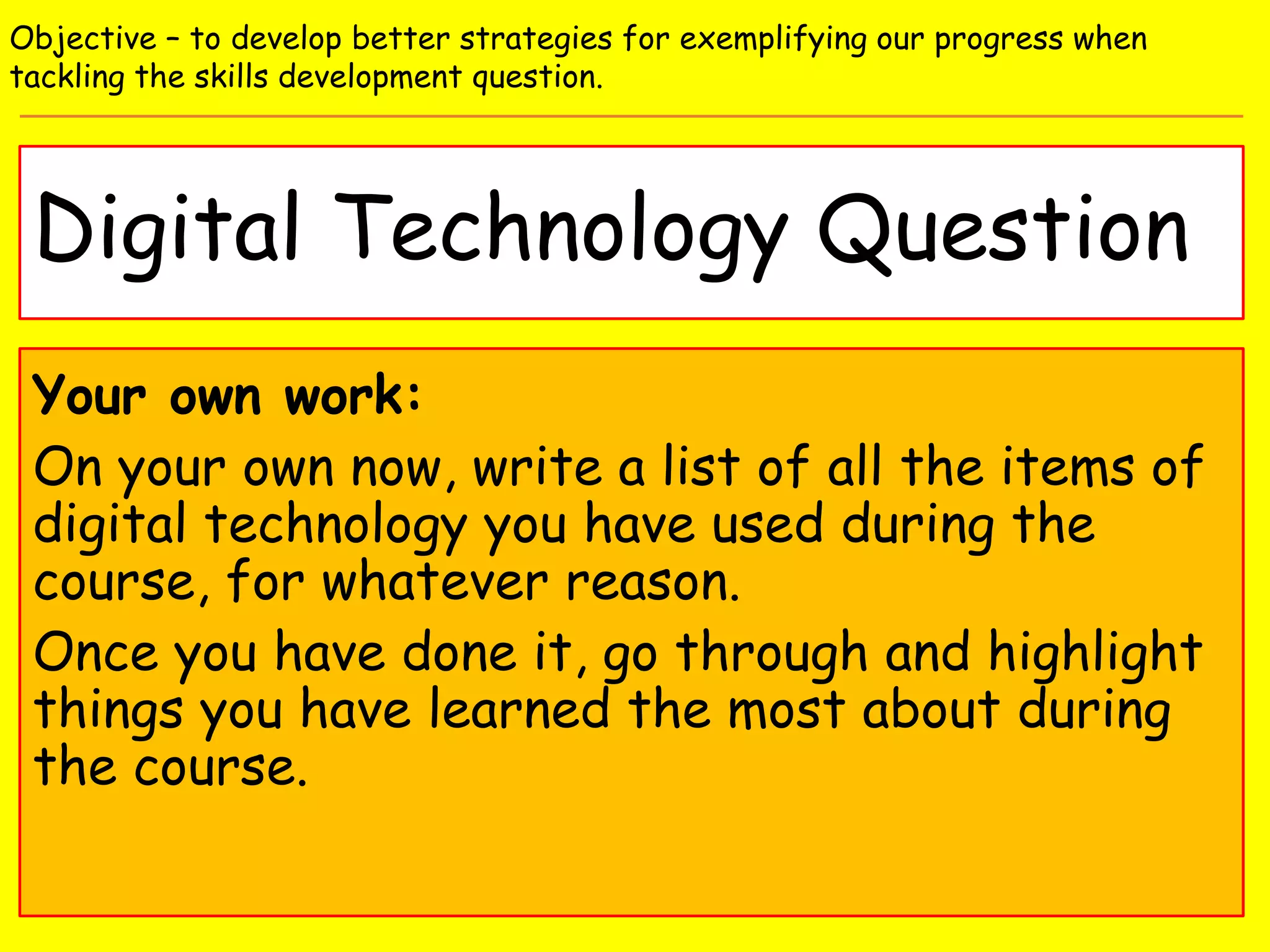 Objective – to develop better strategies for exemplifying our progress when tackling the skills development question.

Digital Technology Question

Your own work:

On your own now, write a list of all the items of digital technology you have used during the course, for whatever reason.

Once you have done it, go through and highlight things you have learned the most about during the course.